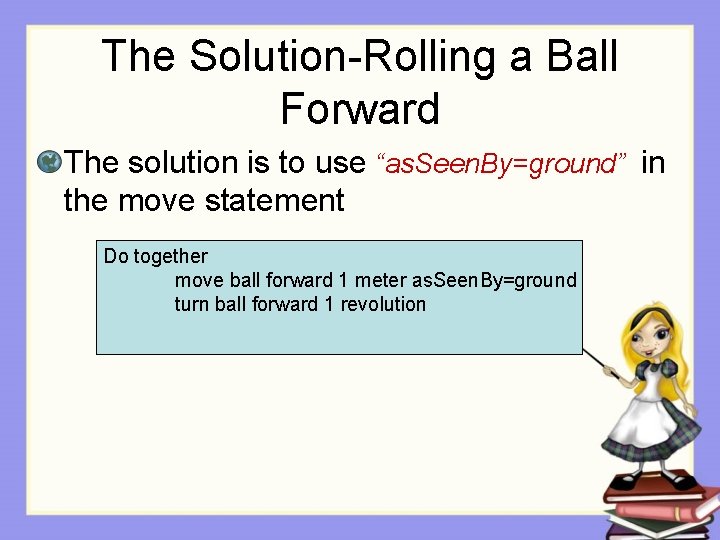 The Solution-Rolling a Ball Forward

The solution is to use "asSeenBy=ground" in the move statement

Do together
move ball forward 1 meter asSeenBy=ground
turn ball forward 1 revolution